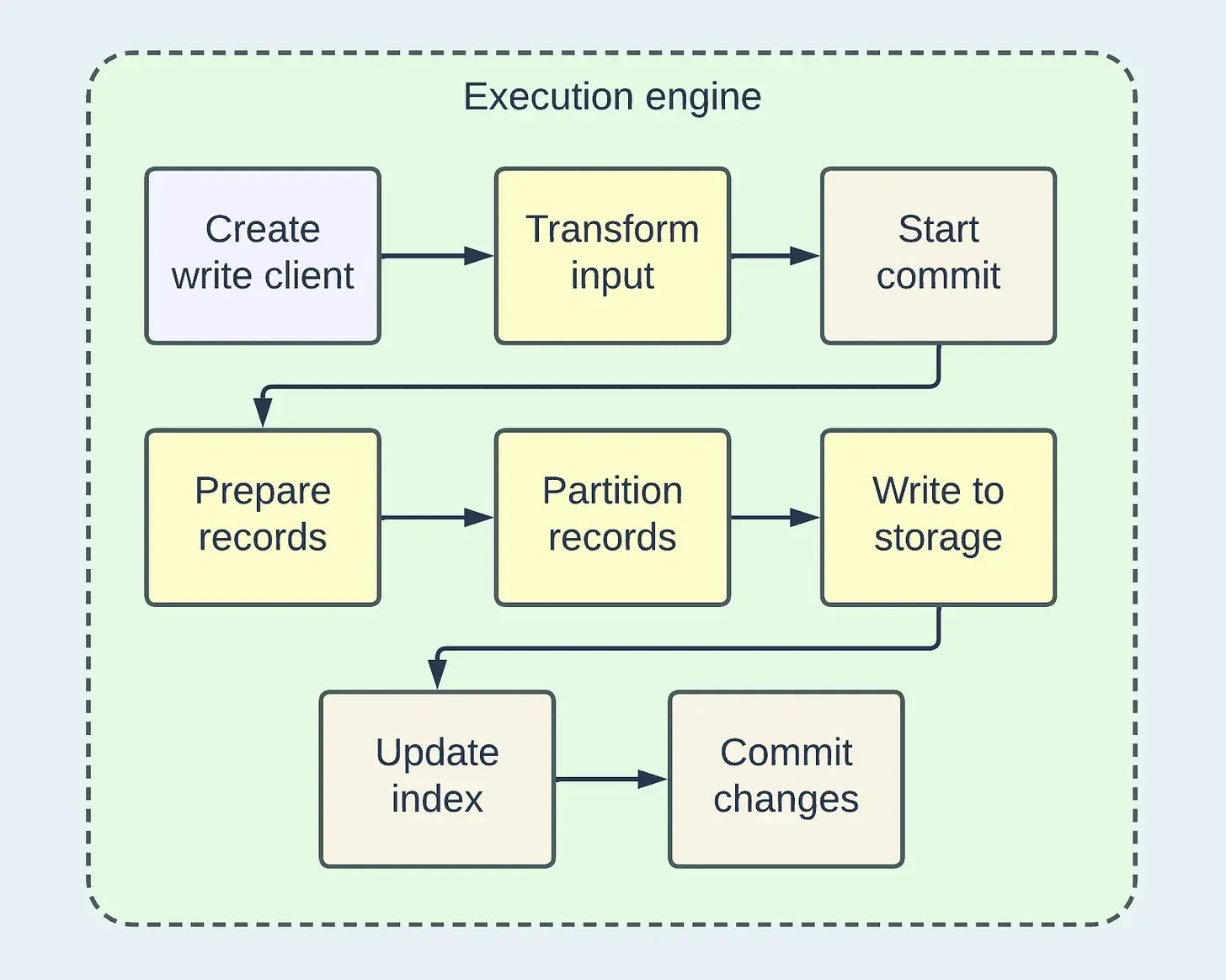 Execution engine

Create write client

Transform input

Start commit

Prepare records

Partition records

Write to storage

Update index

Commit changes